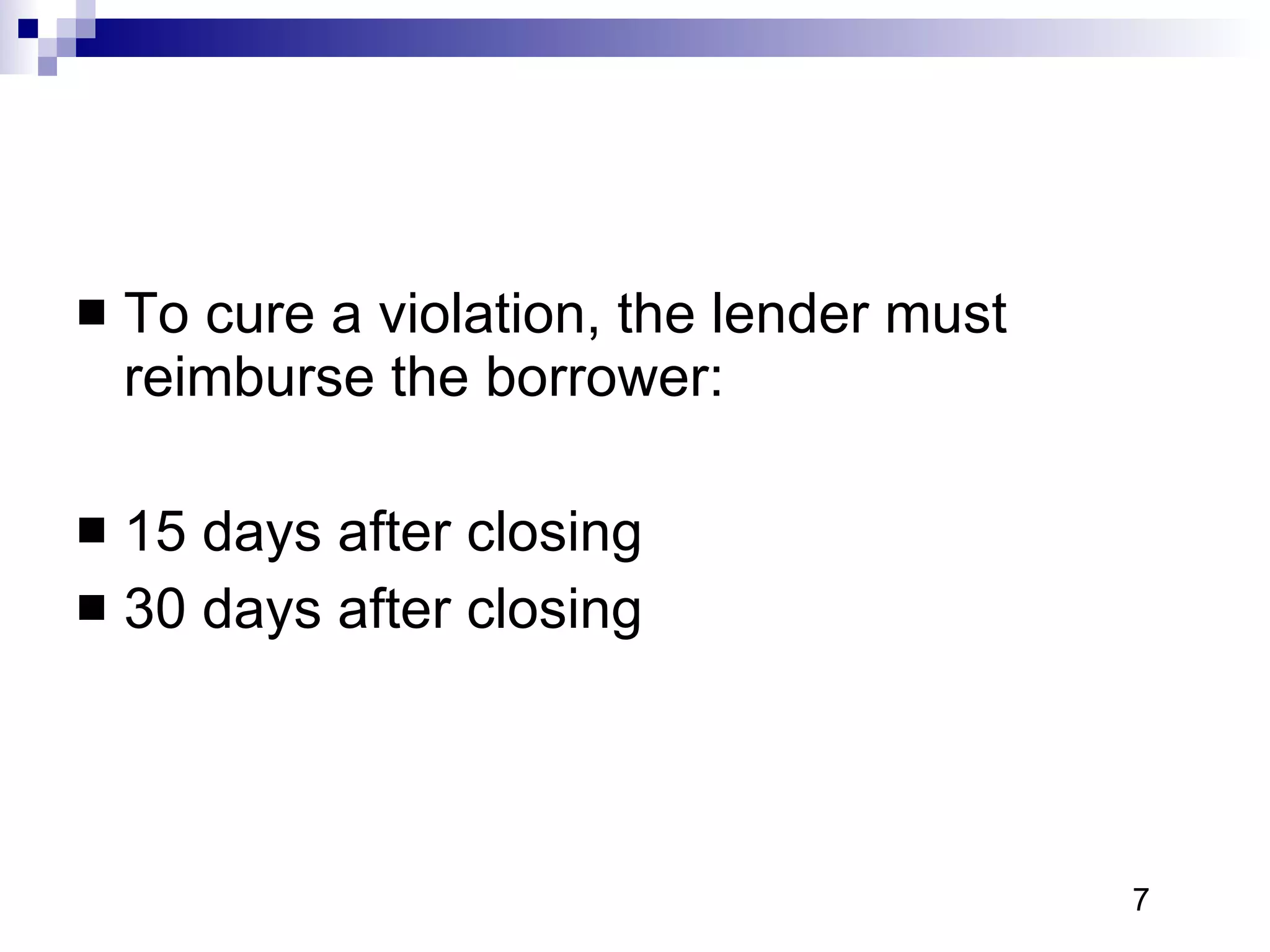 ■ To cure a violation, the lender must reimburse the borrower:

■ 15 days after closing
■ 30 days after closing

7